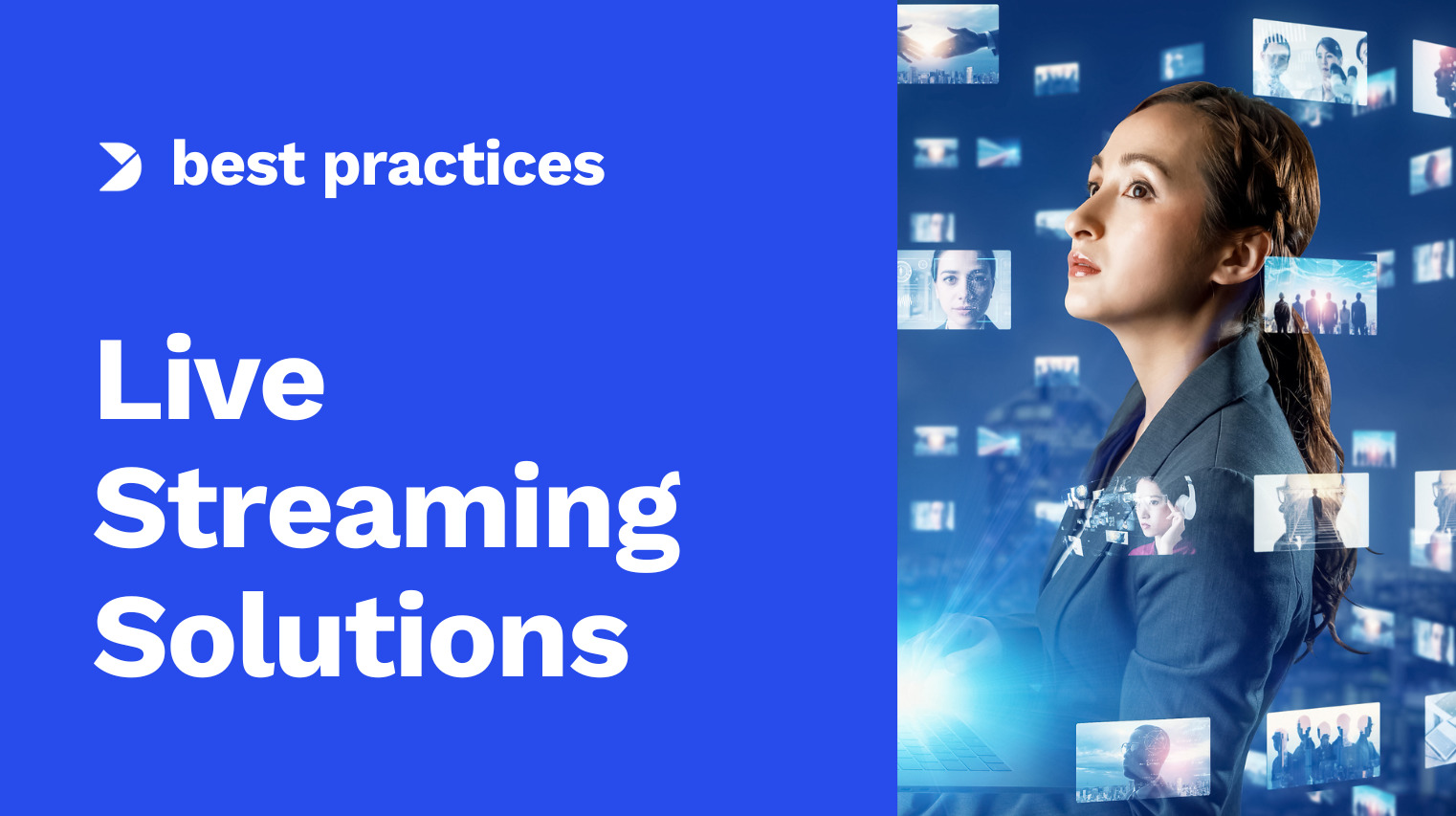 best practices

Live Streaming Solutions